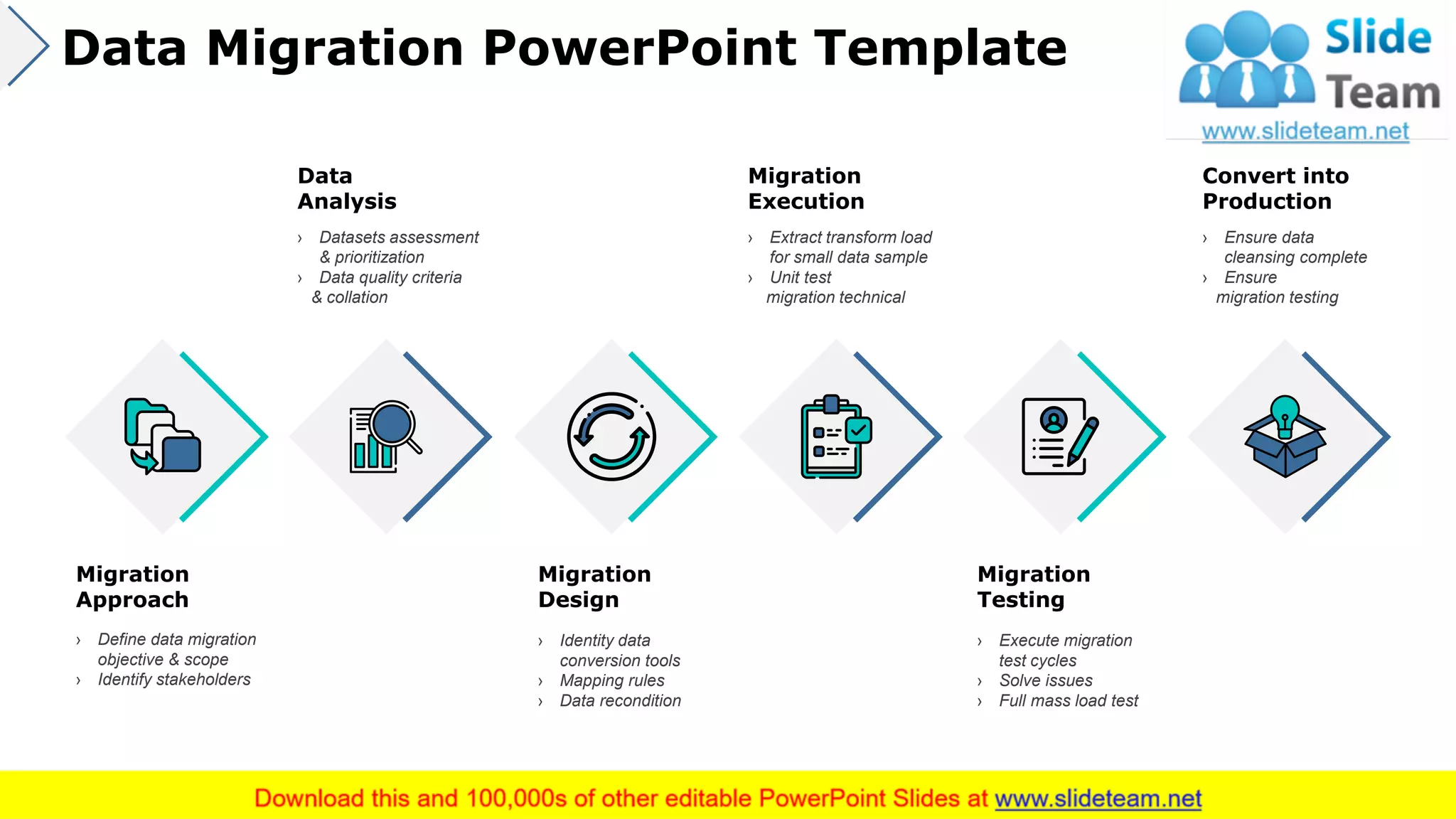 Data Migration PowerPoint Template

Slide Team
www.slideteam.net

Data Analysis
› Datasets assessment & prioritization
› Data quality criteria & collation

Migration Execution
› Extract transform load for small data sample
› Unit test migration technical

Convert into Production
› Ensure data cleansing complete
› Ensure migration testing

Migration Approach
› Define data migration objective & scope
› Identify stakeholders

Migration Design
› Identity data conversion tools
› Mapping rules
› Data recondition

Migration Testing
› Execute migration test cycles
› Solve issues
› Full mass load test

Download this and 100,000s of other editable PowerPoint Slides at www.slideteam.net